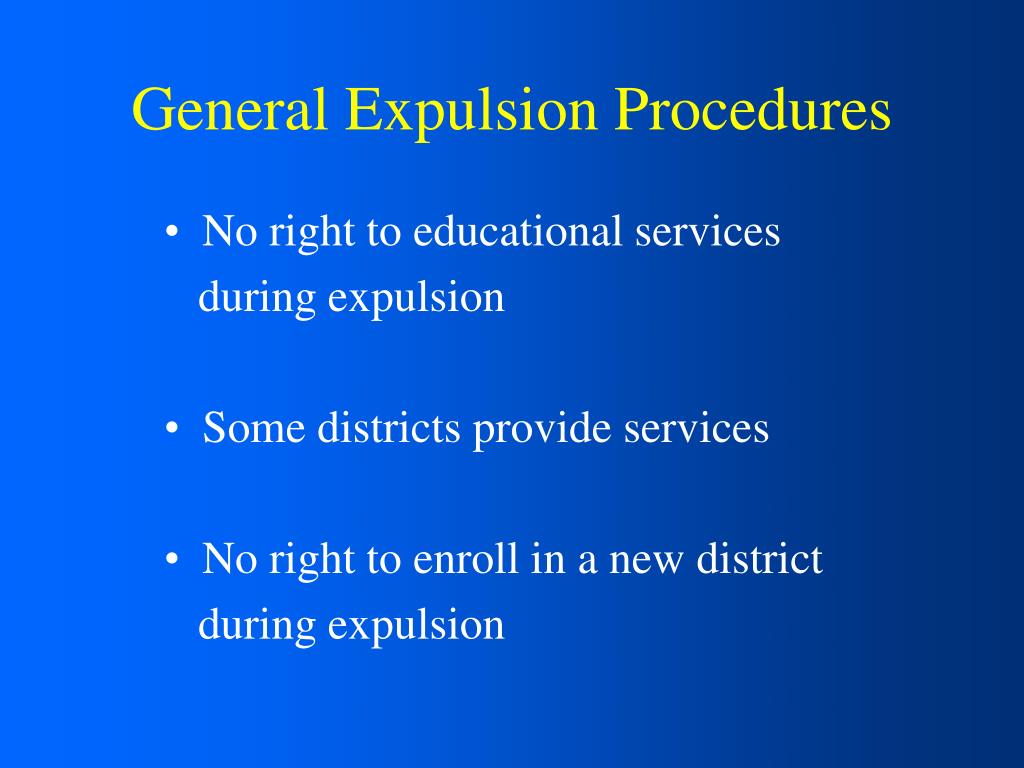 General Expulsion Procedures

• No right to educational services during expulsion

• Some districts provide services

• No right to enroll in a new district during expulsion